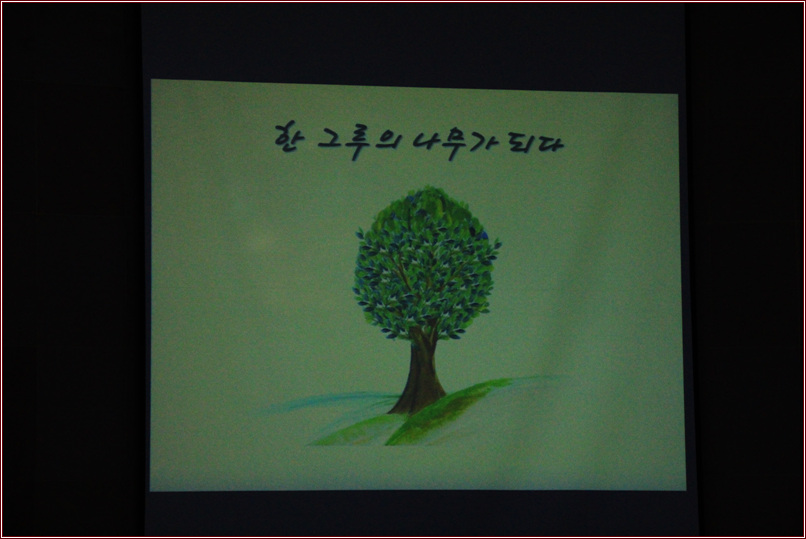 한 그루의 나무가 되다